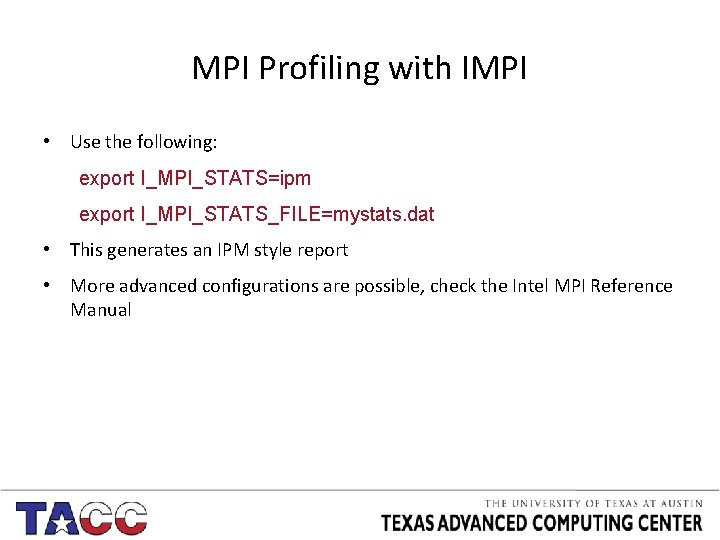 MPI Profiling with IMPI

• Use the following:

export I_MPI_STATS=ipm

export I_MPI_STATS_FILE=mystats.dat

• This generates an IPM style report

• More advanced configurations are possible, check the Intel MPI Reference Manual

TACC

THE UNIVERSITY OF TEXAS AT AUSTIN
TEXAS ADVANCED COMPUTING CENTER